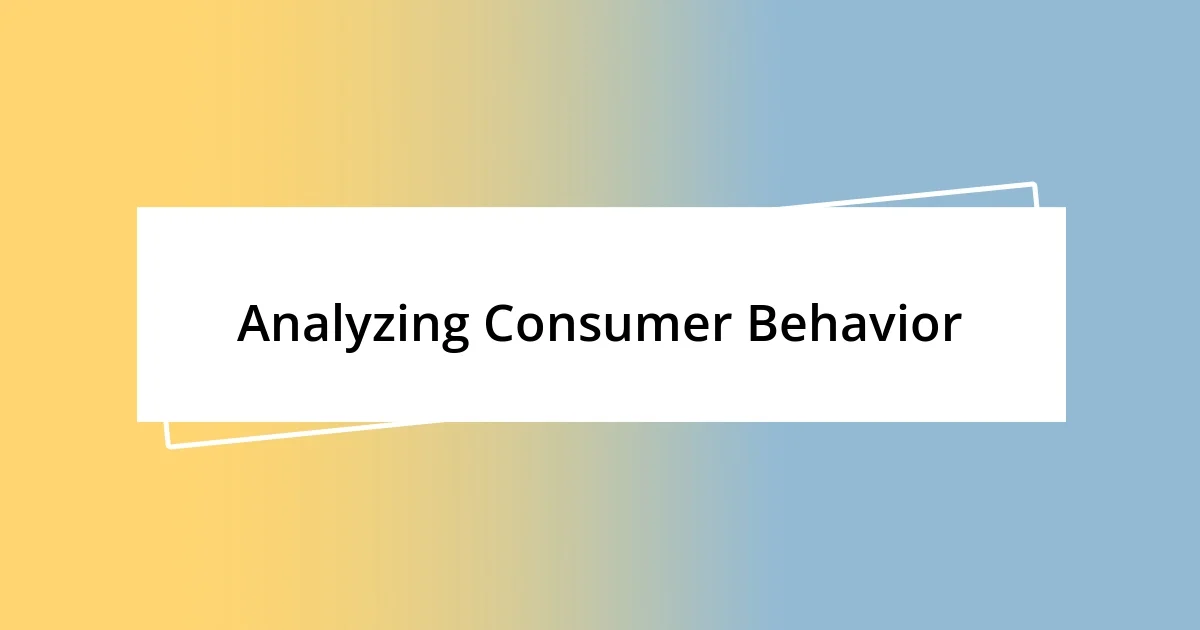 Analyzing Consumer Behavior